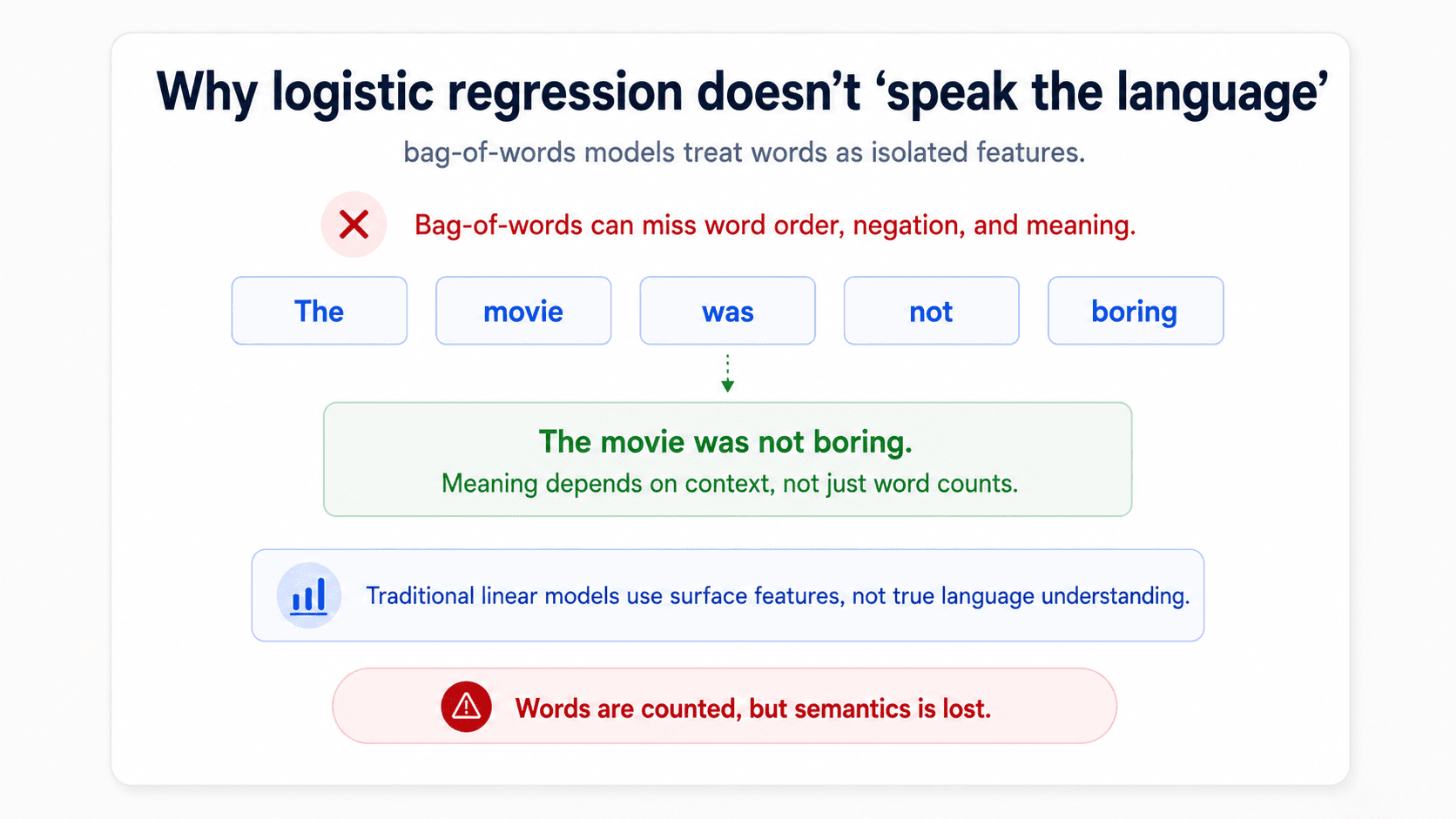 Why logistic regression doesn’t ‘speak the language’

bag-of-words models treat words as isolated features.

Bag-of-words can miss word order, negation, and meaning.

The

movie

was

not

boring

The movie was not boring.

Meaning depends on context, not just word counts.

Traditional linear models use surface features, not true language understanding.

Words are counted, but semantics is lost.